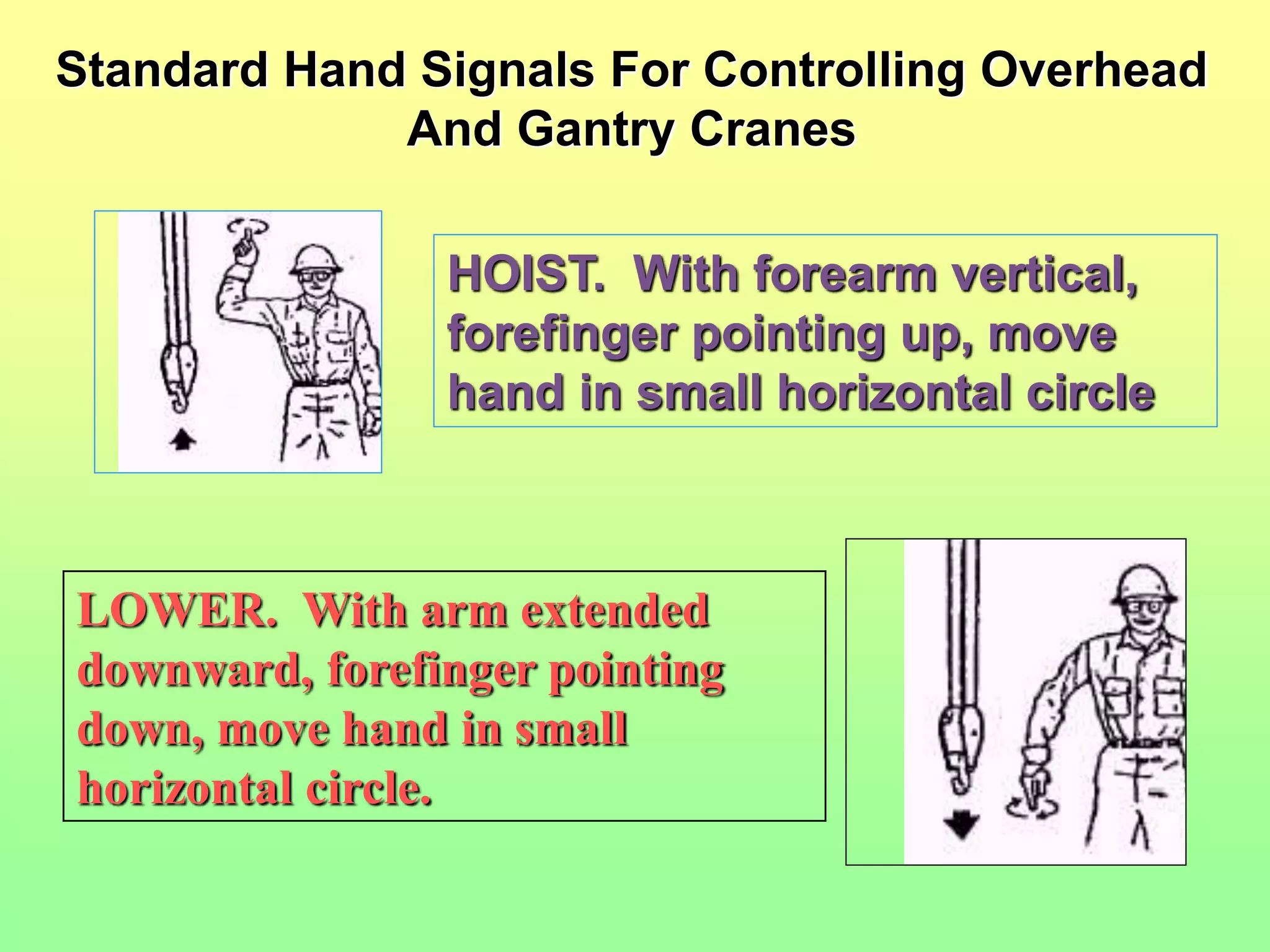 Standard Hand Signals For Controlling Overhead And Gantry Cranes

HOIST. With forearm vertical, forefinger pointing up, move hand in small horizontal circle

LOWER. With arm extended downward, forefinger pointing down, move hand in small horizontal circle.